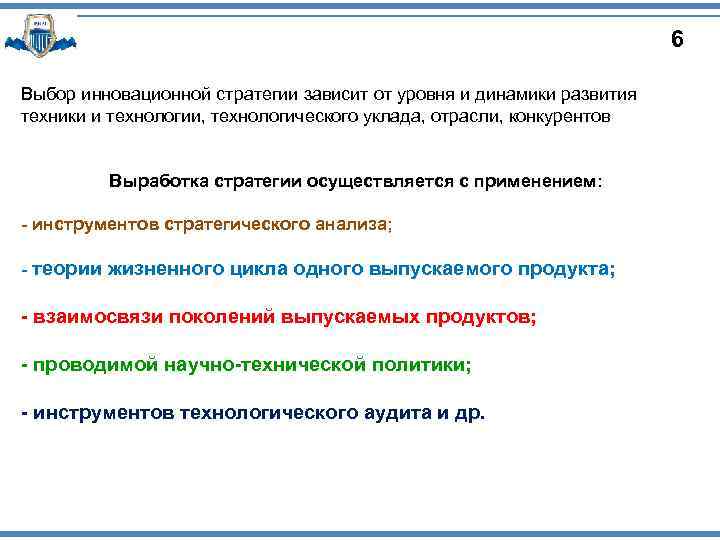 6

Выбор инновационной стратегии зависит от уровня и динамики развития техники и технологии, технологического уклада, отрасли, конкурентов

Выработка стратегии осуществляется с применением:

- инструментов стратегического анализа;

- теории жизненного цикла одного выпускаемого продукта;

- взаимосвязи поколений выпускаемых продуктов;

- проводимой научно-технической политики;

- инструментов технологического аудита и др.